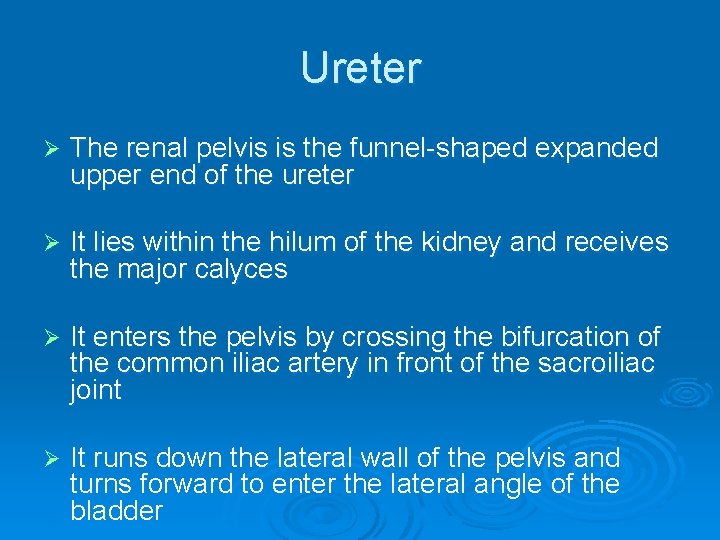 Ureter

➢ The renal pelvis is the funnel-shaped expanded upper end of the ureter

➢ It lies within the hilum of the kidney and receives the major calyces

➢ It enters the pelvis by crossing the bifurcation of the common iliac artery in front of the sacroiliac joint

➢ It runs down the lateral wall of the pelvis and turns forward to enter the lateral angle of the bladder